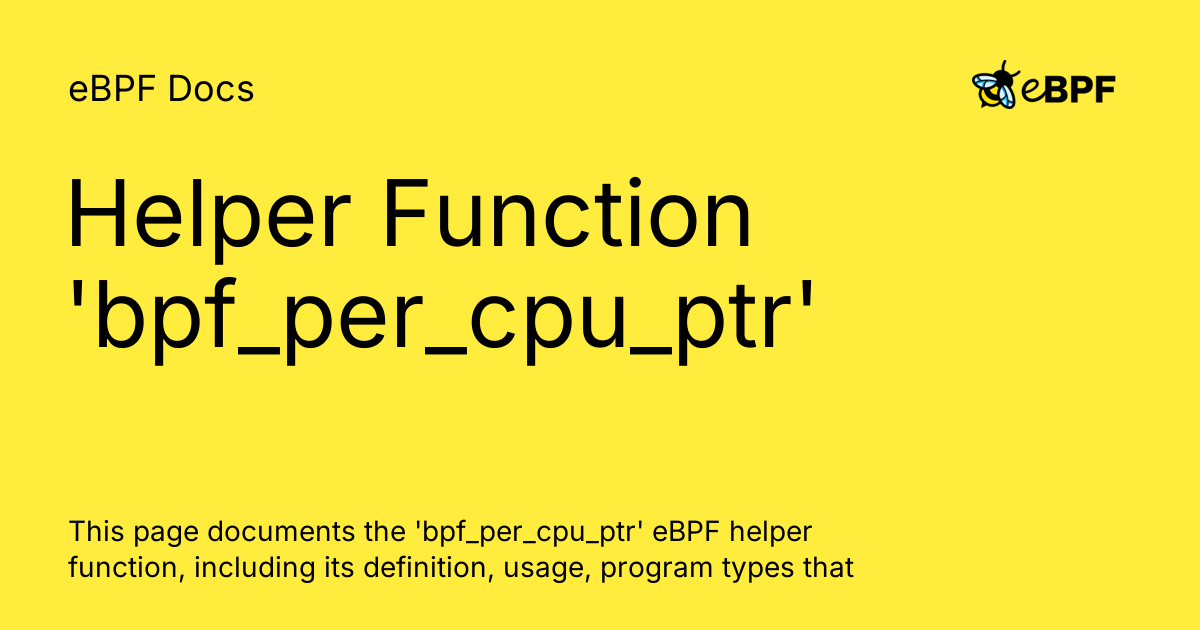 eBPF Docs

eBPF

Helper Function 'bpf_per_cpu_ptr'

This page documents the 'bpf_per_cpu_ptr' eBPF helper function, including its definition, usage, program types that